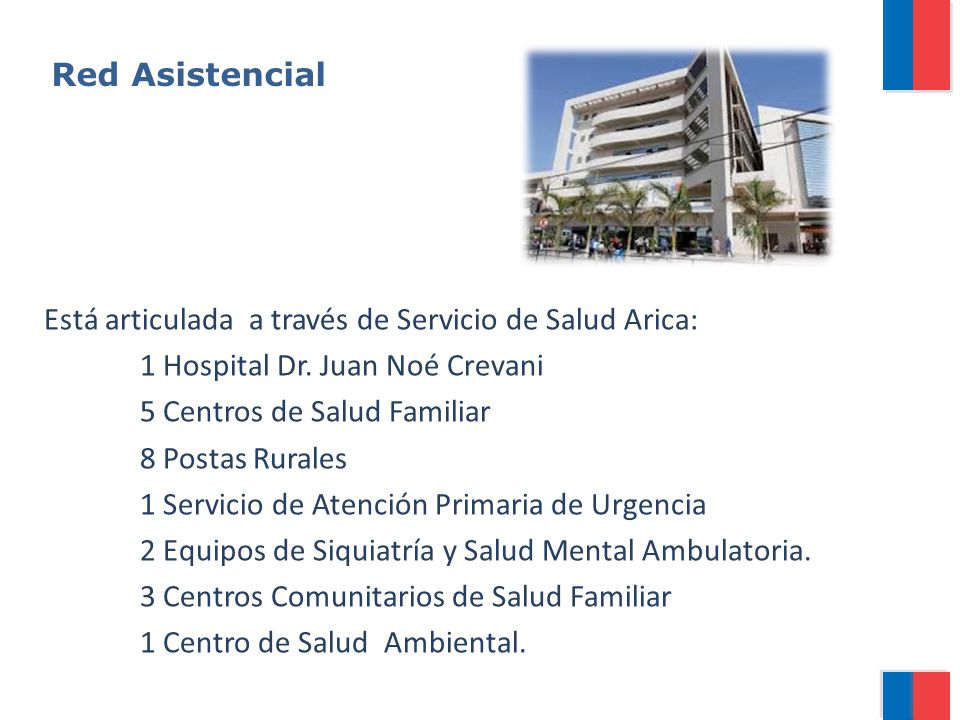 Red Asistencial

Está articulada a través de Servicio de Salud Arica:

1 Hospital Dr. Juan Noé Crevani

5 Centros de Salud Familiar

8 Postas Rurales

1 Servicio de Atención Primaria de Urgencia

2 Equipos de Siquiatría y Salud Mental Ambulatoria.

3 Centros Comunitarios de Salud Familiar

1 Centro de Salud Ambiental.